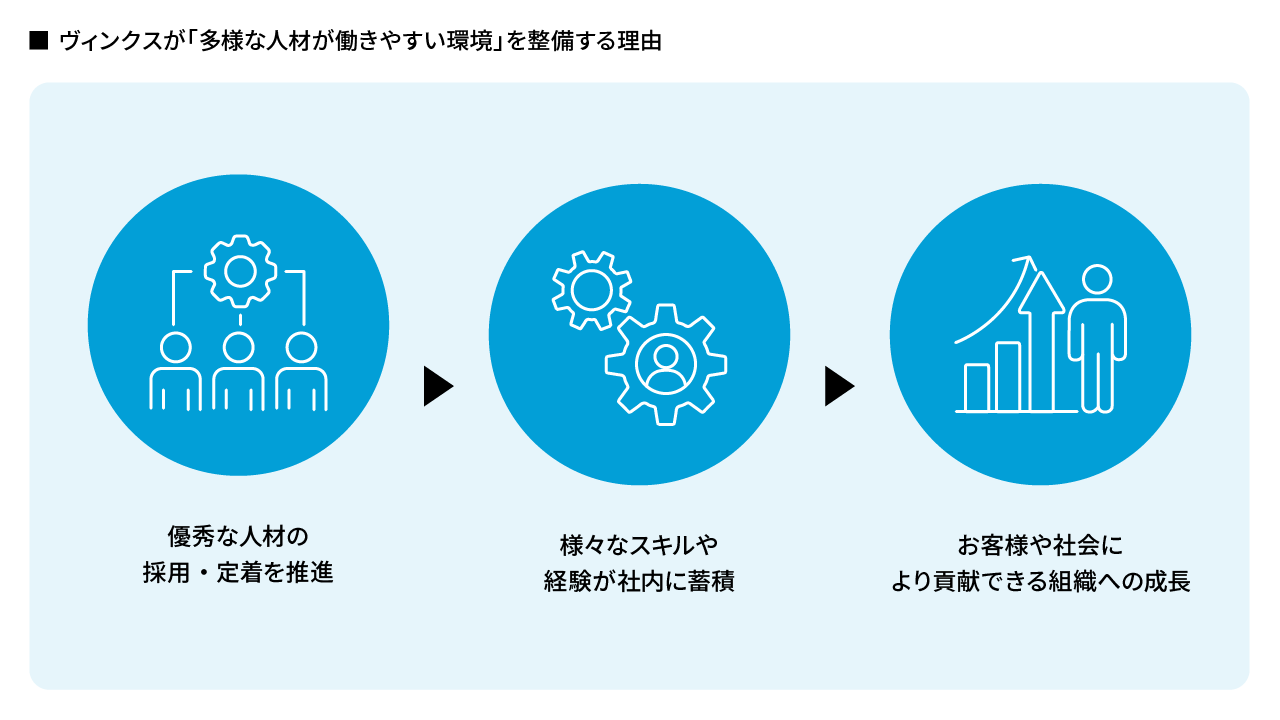 ■ ヴィンクスが「多様な人材が働きやすい環境」を整備する理由

優秀な人材の
採用・定着を推進

様々なスキルや
経験が社内に蓄積

お客様や社会に
より貢献できる組織への成長